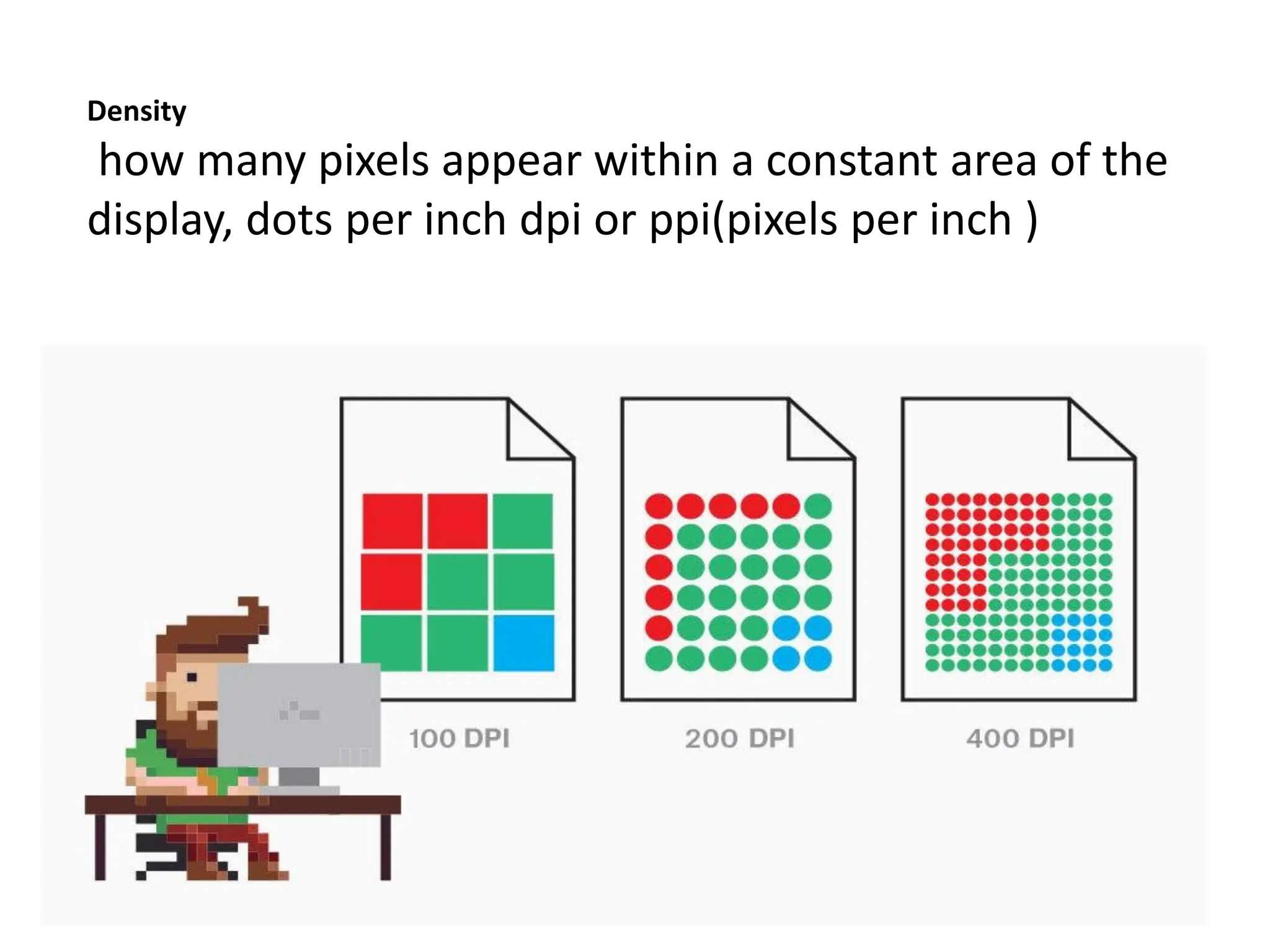 Density

how many pixels appear within a constant area of the display, dots per inch dpi or ppi(pixels per inch )

100 DPI

200 DPI

400 DPI